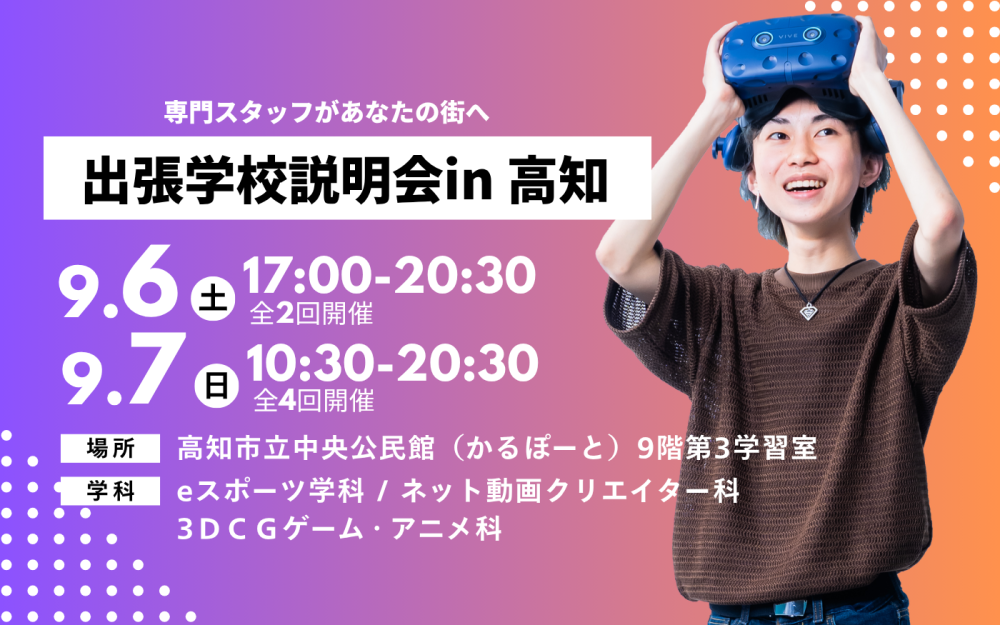 専門スタッフがあなたの街へ

出張学校説明会in 高知

9.6 土 17:00-20:30 全2回開催

9.7 日 10:30-20:30 全4回開催

場所 高知市立中央公民館（かるぽーと）9階第3学習室

学科 eスポーツ学科 / ネット動画クリエイター科
3DCGゲーム・アニメ科

VIVE